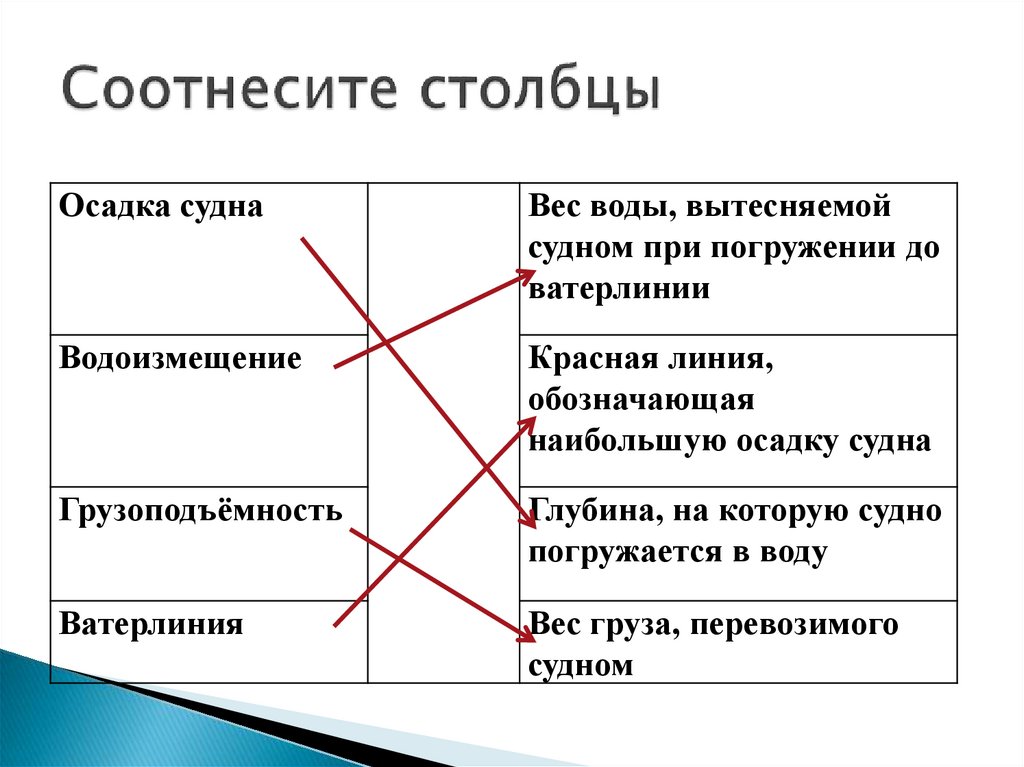 Соотнесите столбцы

| Осадка судна | | Вес воды, вытесняемой судном при погружении до ватерлинии |
|---|---|---|
| Водоизмещение | | Красная линия, обозначающая наибольшую осадку судна |
| Грузоподъёмность | | Глубина, на которую судно погружается в воду |
| Ватерлиния | | Вес груза, перевозимого судном |